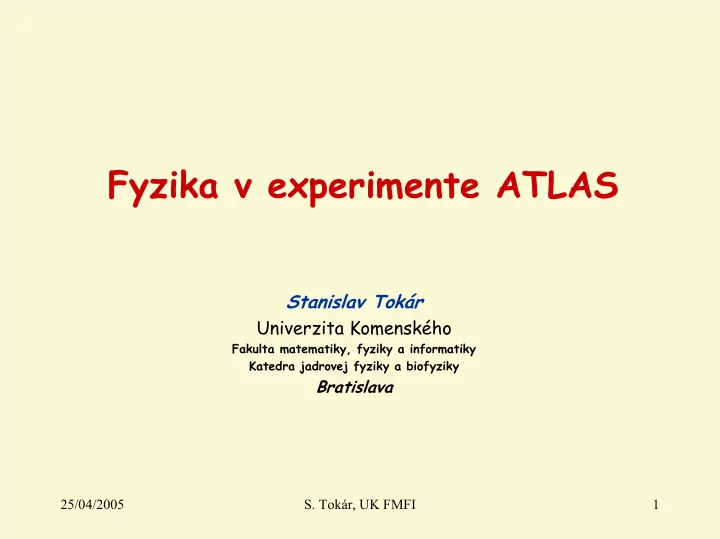 Fyzika v experimente ATLAS

Stanislav Tokár
Univerzita Komenského
Fakulta matematiky, fyziky a informatiky
Katedra jadrovej fyziky a biofyziky
Bratislava

25/04/2005
S. Tokár, UK FMFI
1